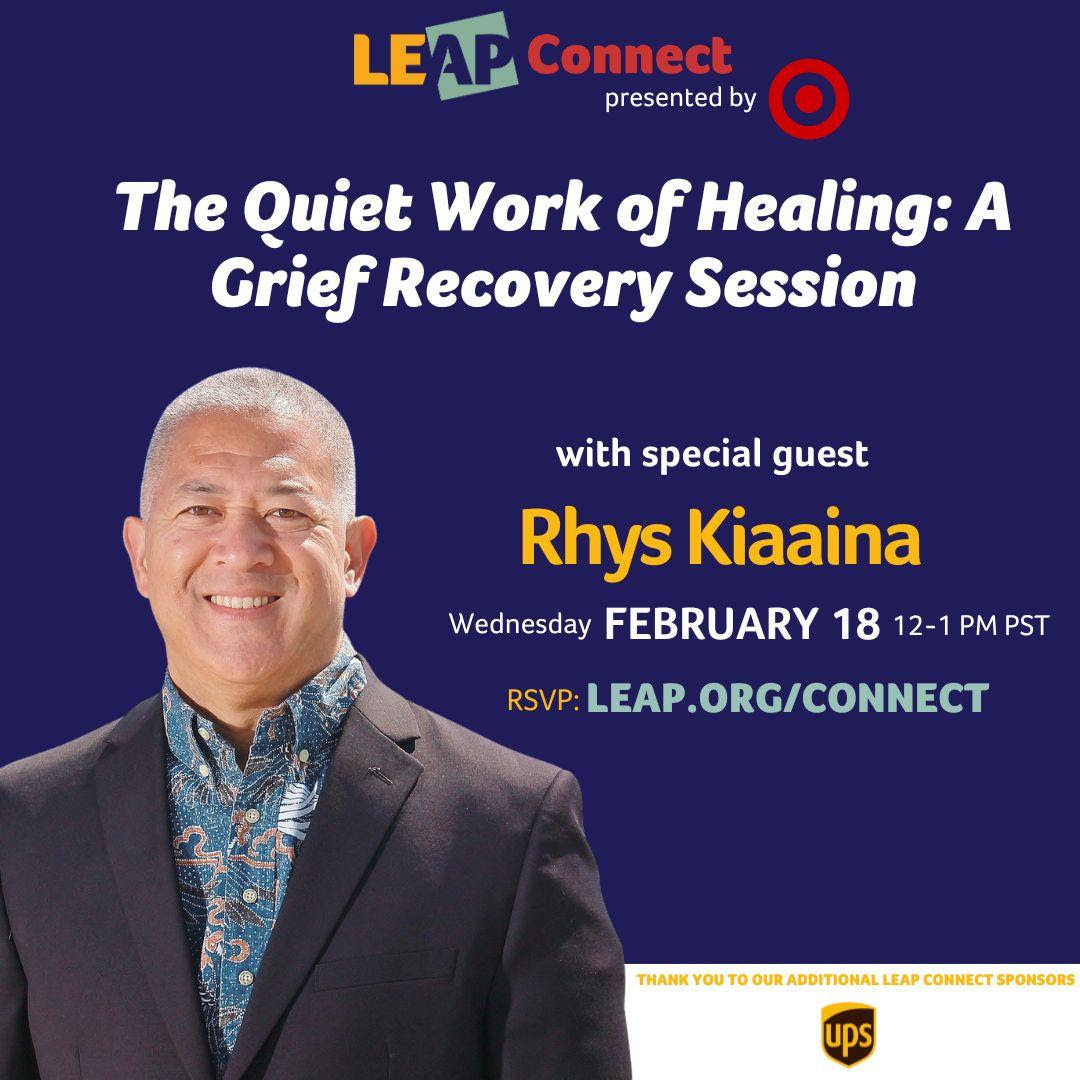 LEAP Connect
presented by

The Quiet Work of Healing: A Grief Recovery Session

with special guest

Rhys Kiaaina

Wednesday FEBRUARY 18 12-1 PM PST

RSVP: LEAP.ORG/CONNECT

THANK YOU TO OUR ADDITIONAL LEAP CONNECT SPONSORS

ups